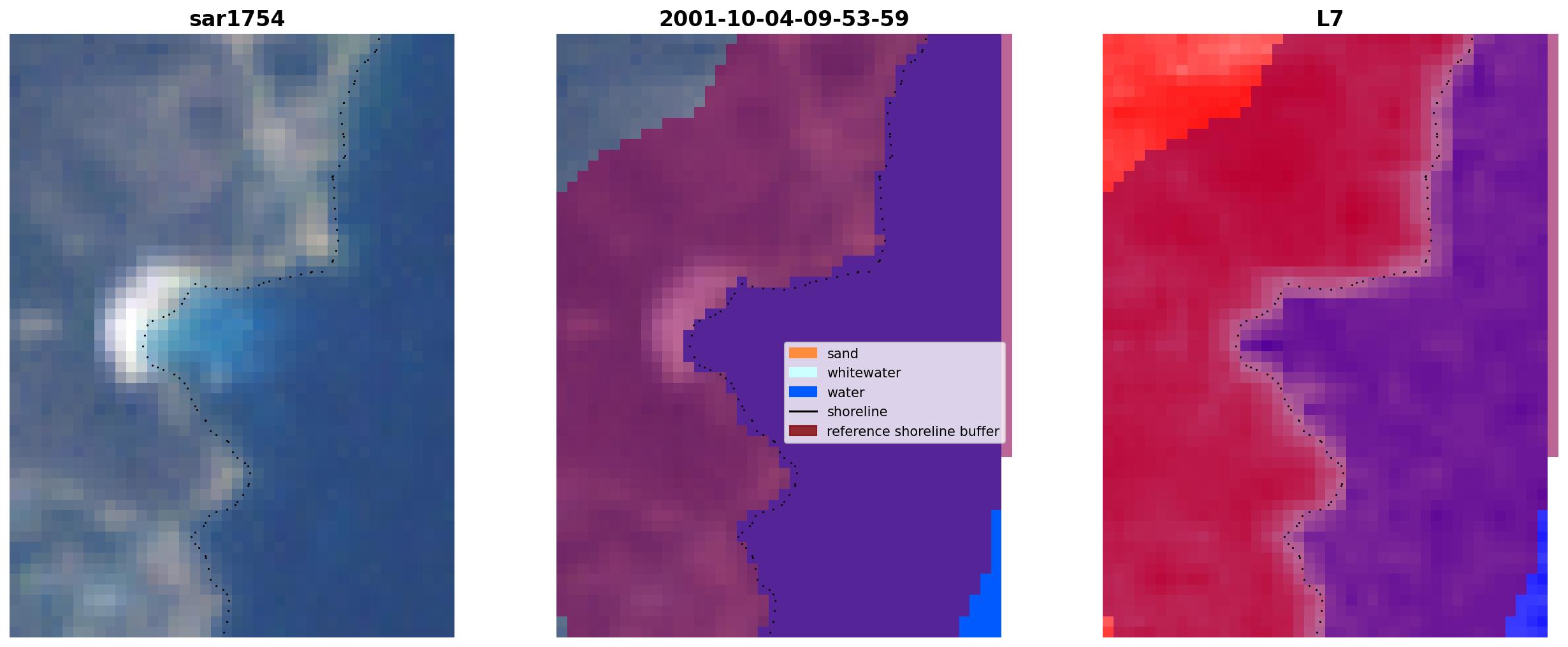 sar1754

2001-10-04-09-53-59

L7

sand
whitewater
water
shoreline
reference shoreline buffer